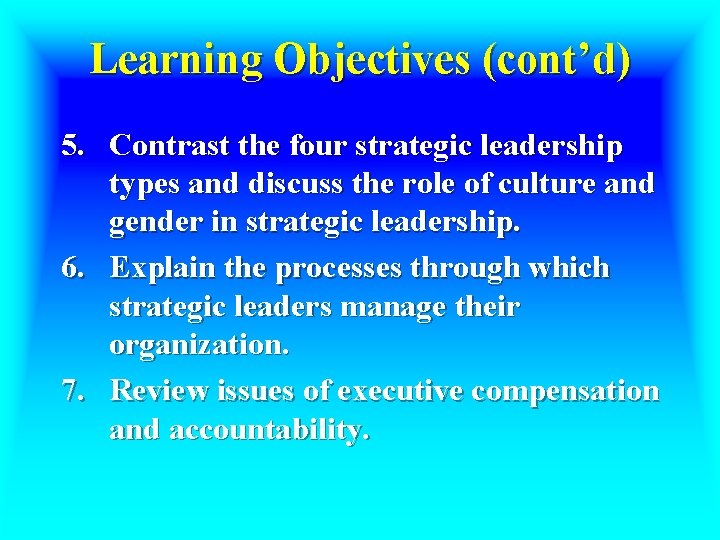 Learning Objectives (cont’d)

5. Contrast the four strategic leadership types and discuss the role of culture and gender in strategic leadership.

6. Explain the processes through which strategic leaders manage their organization.

7. Review issues of executive compensation and accountability.